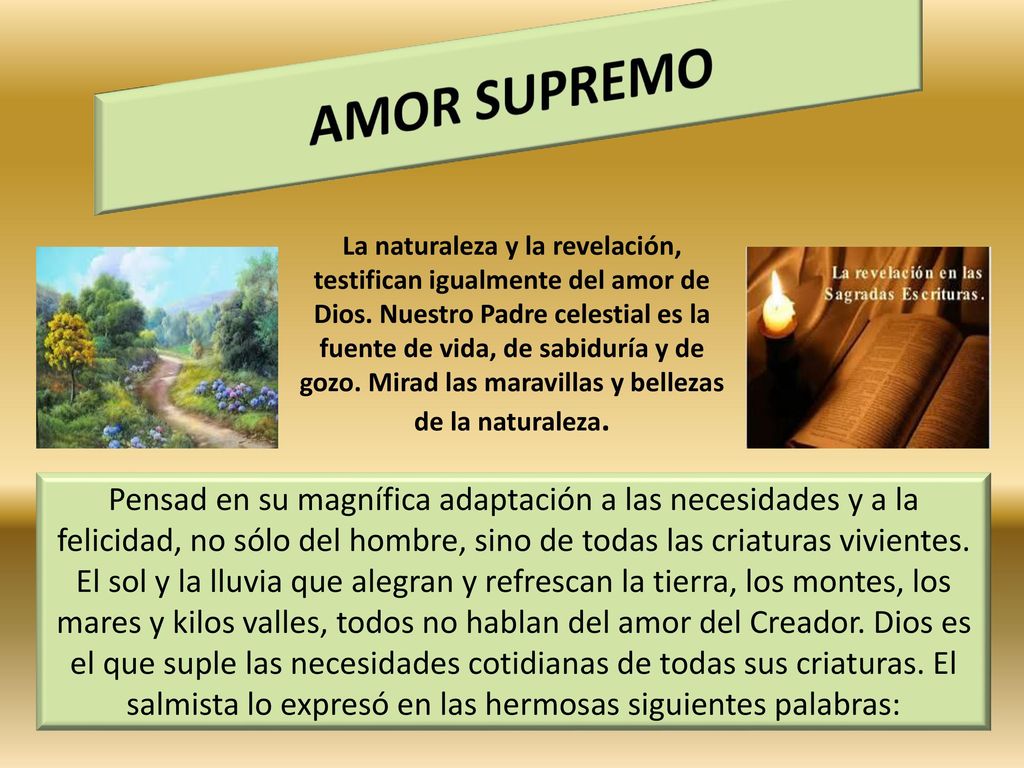 AMOR SUPREMO

La naturaleza y la revelación, testifican igualmente del amor de Dios. Nuestro Padre celestial es la fuente de vida, de sabiduría y de gozo. Mirad las maravillas y bellezas de la naturaleza.

La revelación en las Sagradas Escrituras.

Pensad en su magnífica adaptación a las necesidades y a la felicidad, no sólo del hombre, sino de todas las criaturas vivientes. El sol y la lluvia que alegran y refrescan la tierra, los montes, los mares y kilos valles, todos no hablan del amor del Creador. Dios es el que suple las necesidades cotidianas de todas sus criaturas. El salmista lo expresó en las hermosas siguientes palabras: